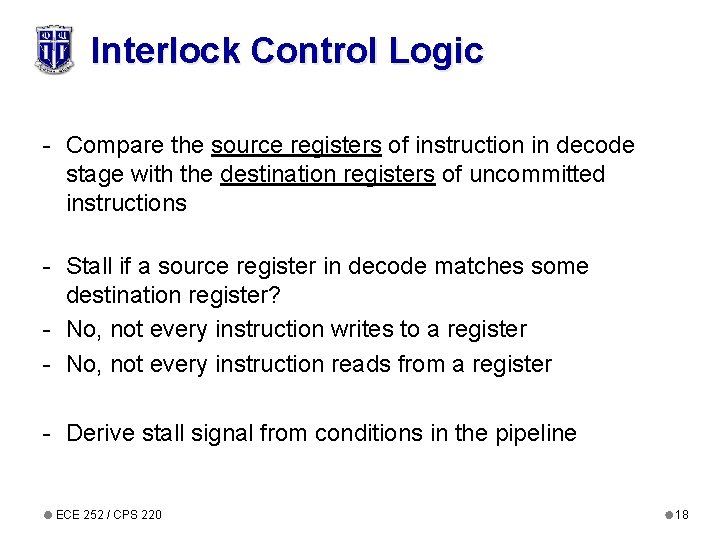 Interlock Control Logic

- Compare the source registers of instruction in decode stage with the destination registers of uncommitted instructions

- Stall if a source register in decode matches some destination register?
- No, not every instruction writes to a register
- No, not every instruction reads from a register

- Derive stall signal from conditions in the pipeline

ECE 252 / CPS 220

18